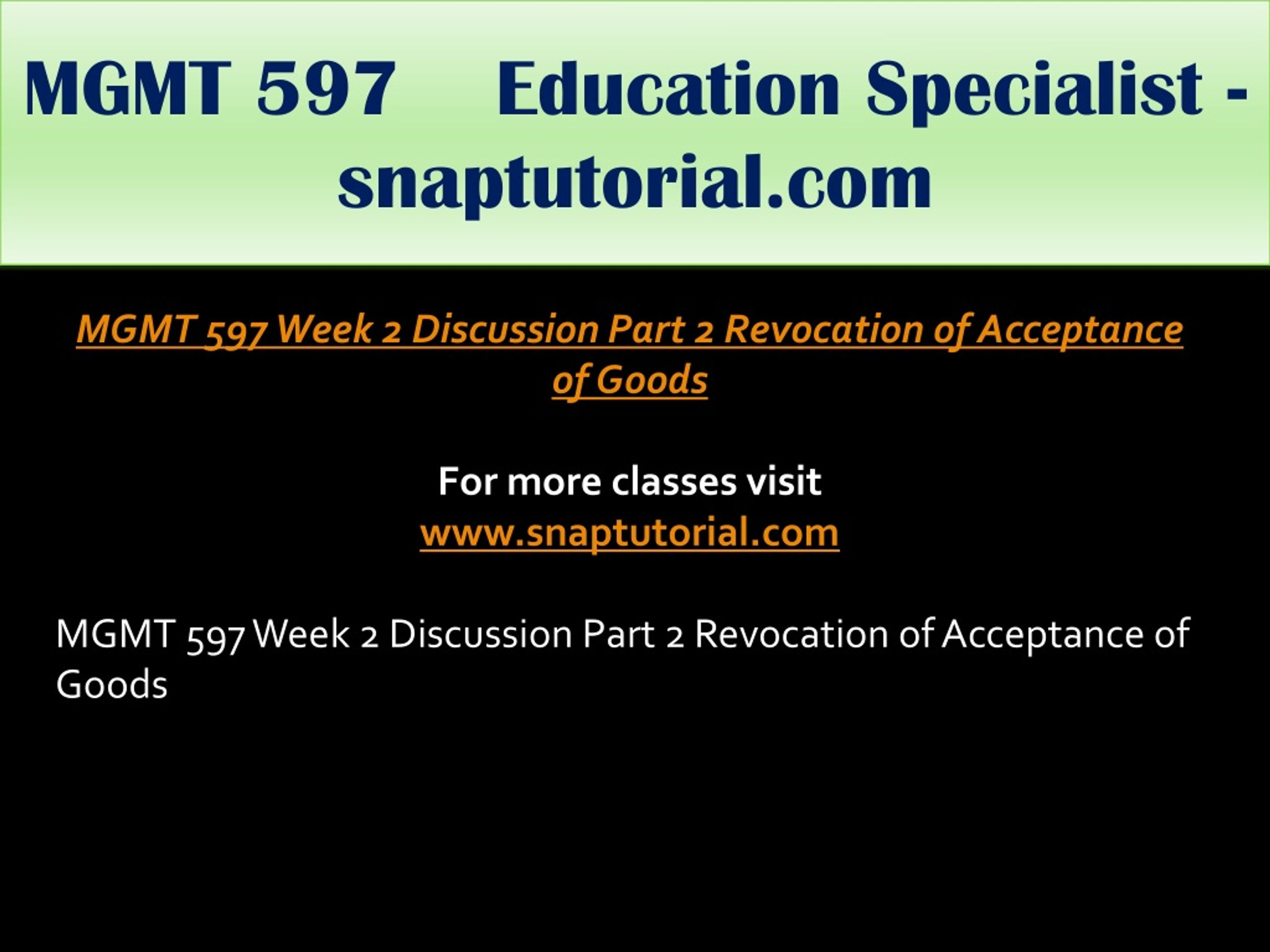 MGMT 597 Education Specialist - snaptutorial.com

MGMT 597 Week 2 Discussion Part 2 Revocation of Acceptance of Goods

For more classes visit
www.snaptutorial.com

MGMT 597 Week 2 Discussion Part 2 Revocation of Acceptance of Goods